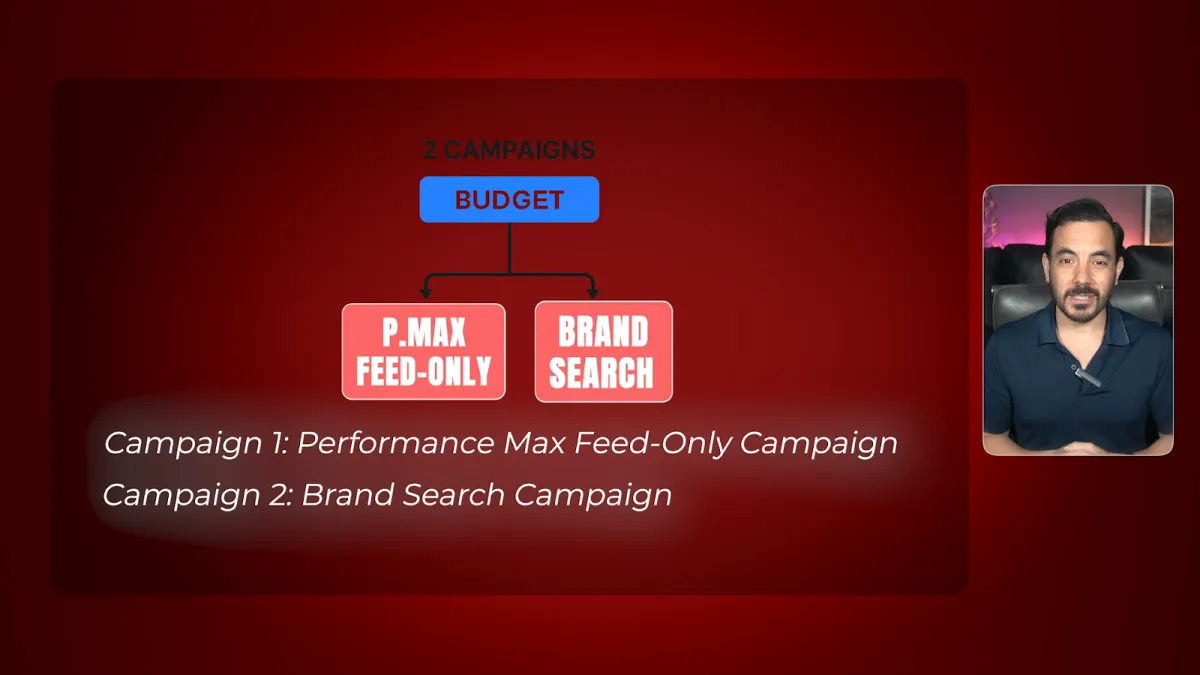 2 CAMPAIGNS

BUDGET

P.MAX FEED-ONLY

BRAND SEARCH

Campaign 1: Performance Max Feed-Only Campaign

Campaign 2: Brand Search Campaign